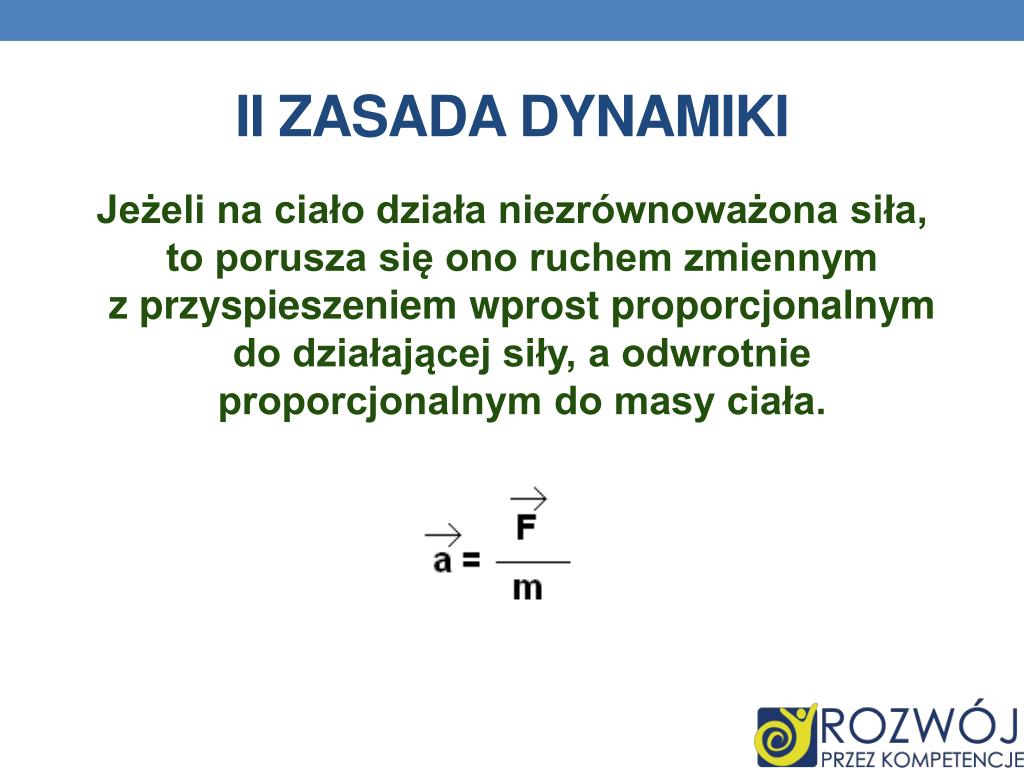 II ZASADA DYNAMIKI

Jeżeli na ciało działa niezrównoważona siła, to porusza się ono ruchem zmiennym z przyspieszeniem wprost proporcjonalnym do działającej siły, a odwrotnie proporcjonalnym do masy ciała.

$\vec{a} = \frac{\vec{F}}{m}$

ROZWÓJ
PRZEZ KOMPETENCJE